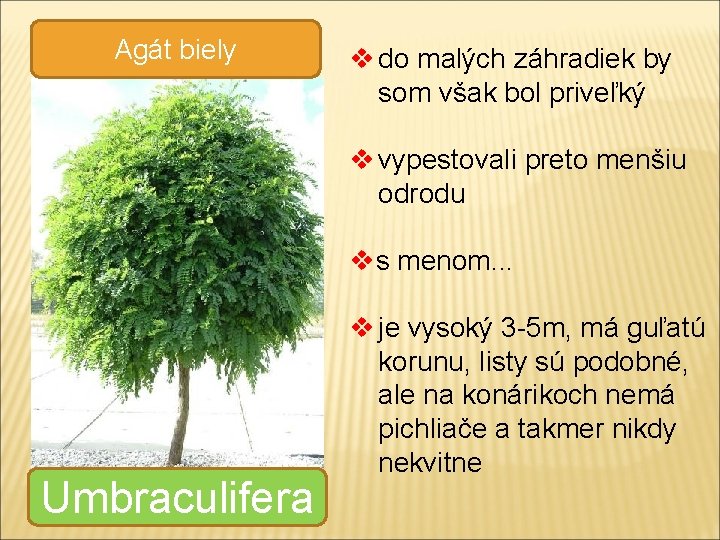 Agát biely

Umbraculifera

❖ do malých záhradiek by som však bol priveľký

❖ vypestovali preto menšiu odrodu

❖ s menom...

❖ je vysoký 3-5m, má guľatú korunu, listy sú podobné, ale na konárikoch nemá pichliače a takmer nikdy nekvitne